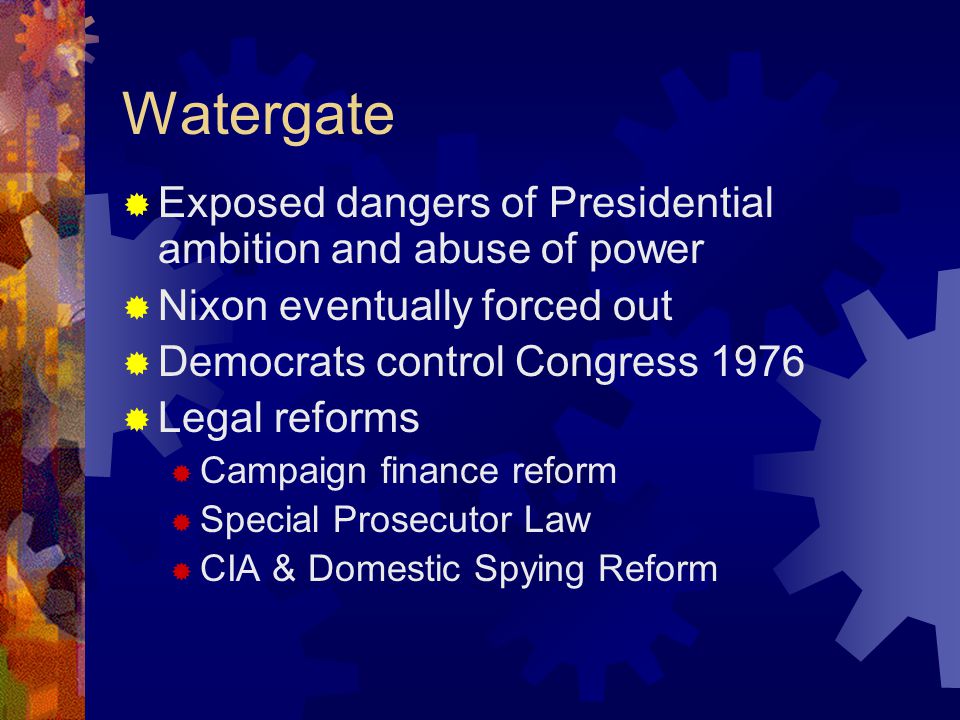 Watergate

Exposed dangers of Presidential ambition and abuse of power
Nixon eventually forced out
Democrats control Congress 1976
Legal reforms
Campaign finance reform
Special Prosecutor Law
CIA & Domestic Spying Reform